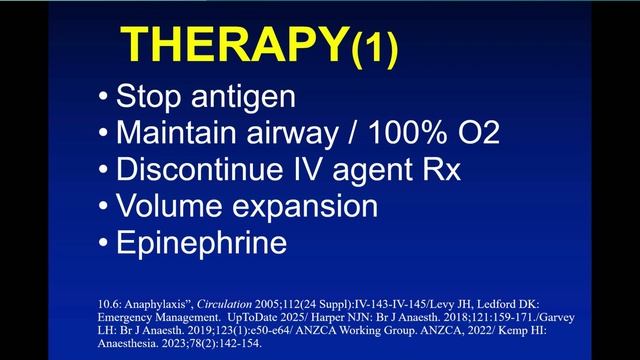 THERAPY(1)

• Stop antigen
• Maintain airway / 100% O2
• Discontinue IV agent Rx
• Volume expansion
• Epinephrine

10.6: Anaphylaxis", Circulation 2005;112(24 Suppl):IV-143-IV-145/Levy JH, Ledford DK: Emergency Management. UpToDate 2025/ Harper NJN: Br J Anaesth. 2018;121:159-171./Garvey LH: Br J Anaesth. 2019;123(1):e50-e64/ ANZCA Working Group. ANZCA, 2022/ Kemp HI: Anaesthesia. 2023;78(2):142-154.